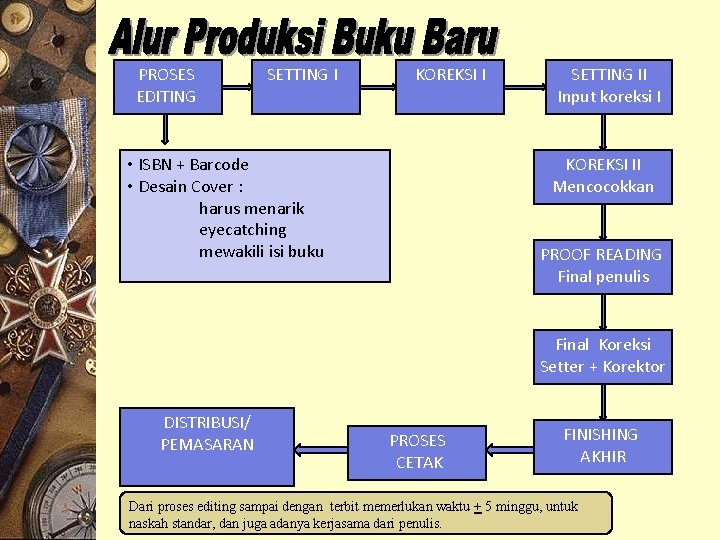 Alur Produksi Buku Baru

PROSES EDITING

SETTING I

KOREKSI I

SETTING II
Input koreksi I

• ISBN + Barcode
• Desain Cover :
harus menarik
eyecatching
mewakili isi buku

KOREKSI II
Mencocokkan

PROOF READING
Final penulis

Final Koreksi
Setter + Korektor

FINISHING AKHIR

PROSES CETAK

DISTRIBUSI/ PEMASARAN

Dari proses editing sampai dengan terbit memerlukan waktu $\pm$ 5 minggu, untuk naskah standar, dan juga adanya kerjasama dari penulis.